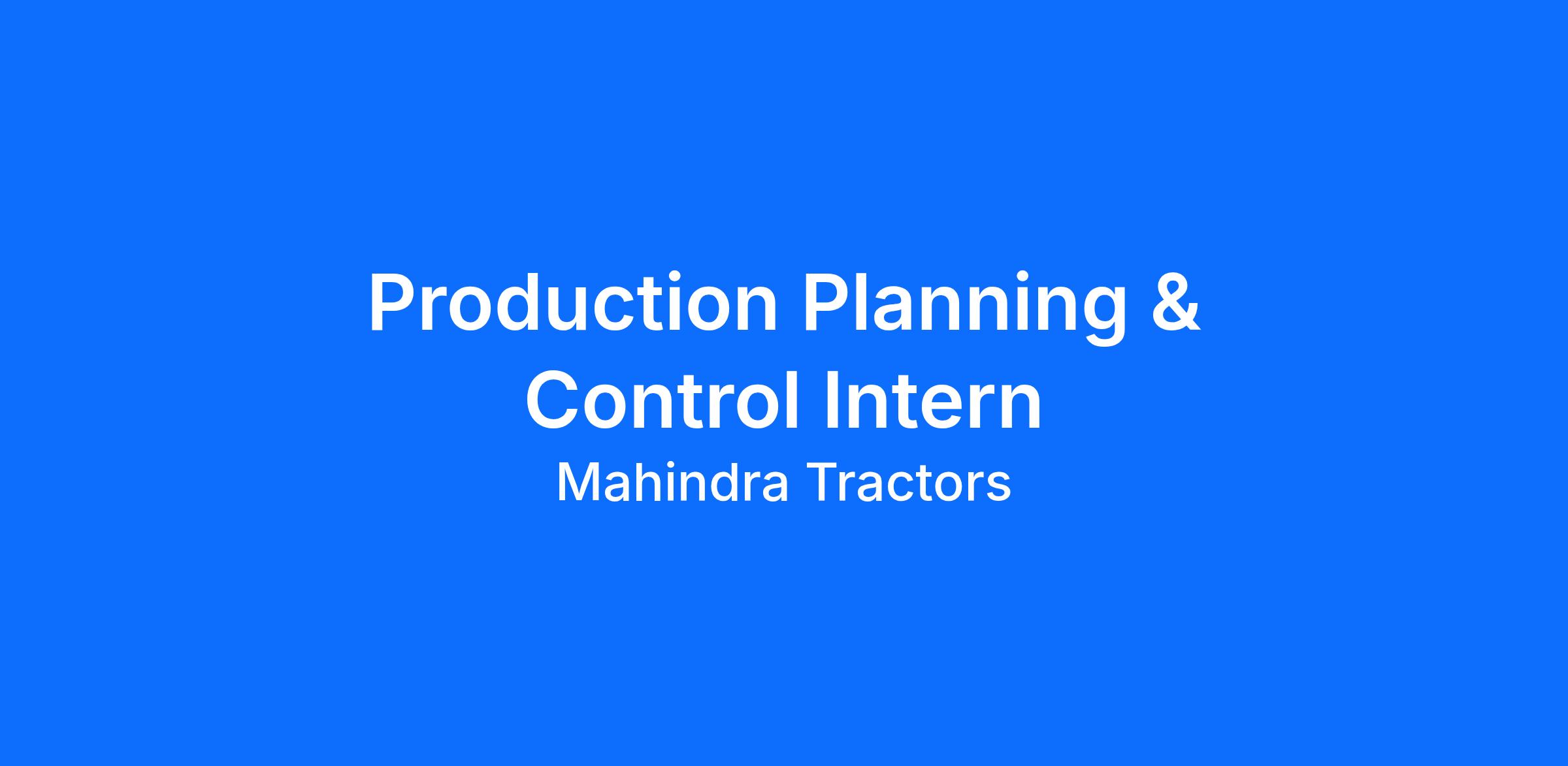 Production Planning & Control Intern

Mahindra Tractors